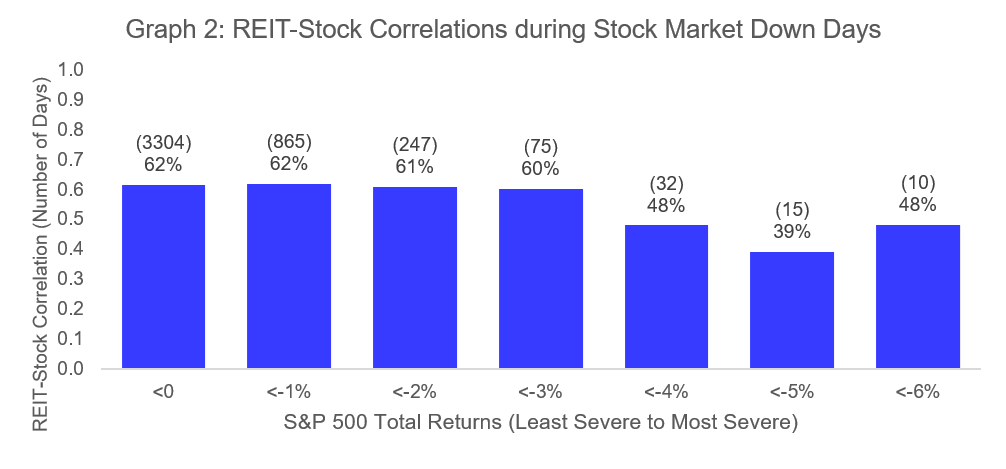 Graph 2: REIT-Stock Correlations during Stock Market Down Days

REIT-Stock Correlation (Number of Days)

1.0
0.9
0.8
0.7
0.6
0.5
0.4
0.3
0.2
0.1
0.0

(3304) 62%
(865) 62%
(247) 61%
(75) 60%
(32) 48%
(15) 39%
(10) 48%

<0
<-1%
<-2%
<-3%
<-4%
<-5%
<-6%

S&P 500 Total Returns (Least Severe to Most Severe)